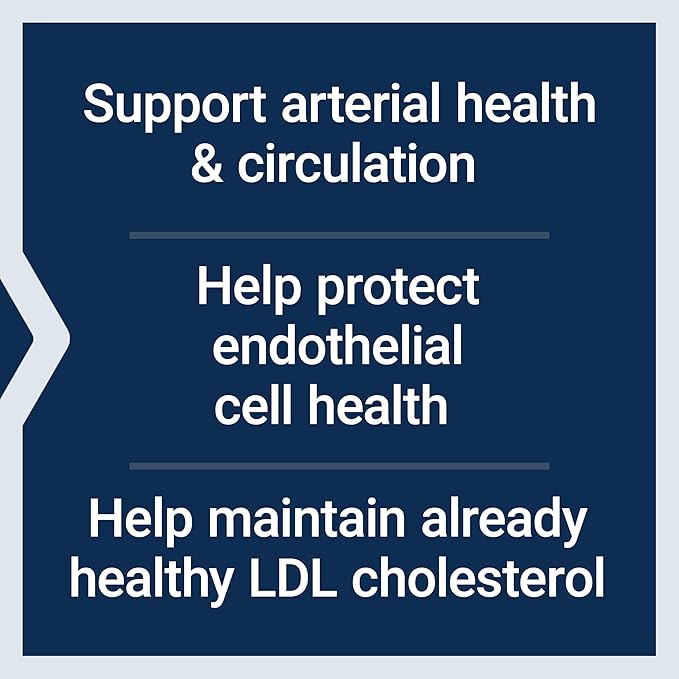 Support arterial health & circulation

Help protect endothelial cell health

Help maintain already healthy LDL cholesterol